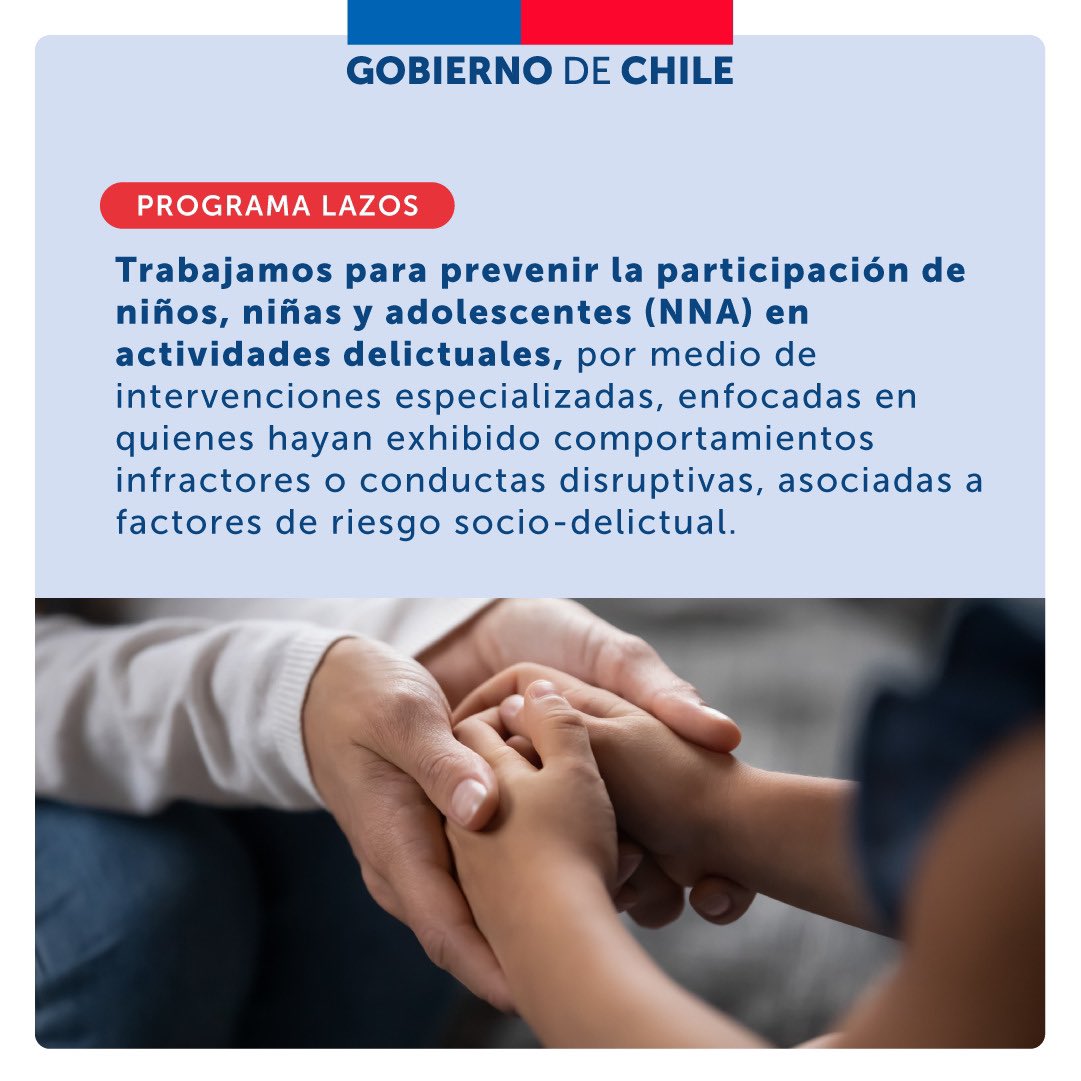 GOBIERNO DE CHILE

PROGRAMA LAZOS

Trabajamos para prevenir la participación de niños, niñas y adolescentes (NNA) en actividades delictuales, por medio de intervenciones especializadas, enfocadas en quienes hayan exhibido comportamientos infractores o conductas disruptivas, asociadas a factores de riesgo socio-delictual.